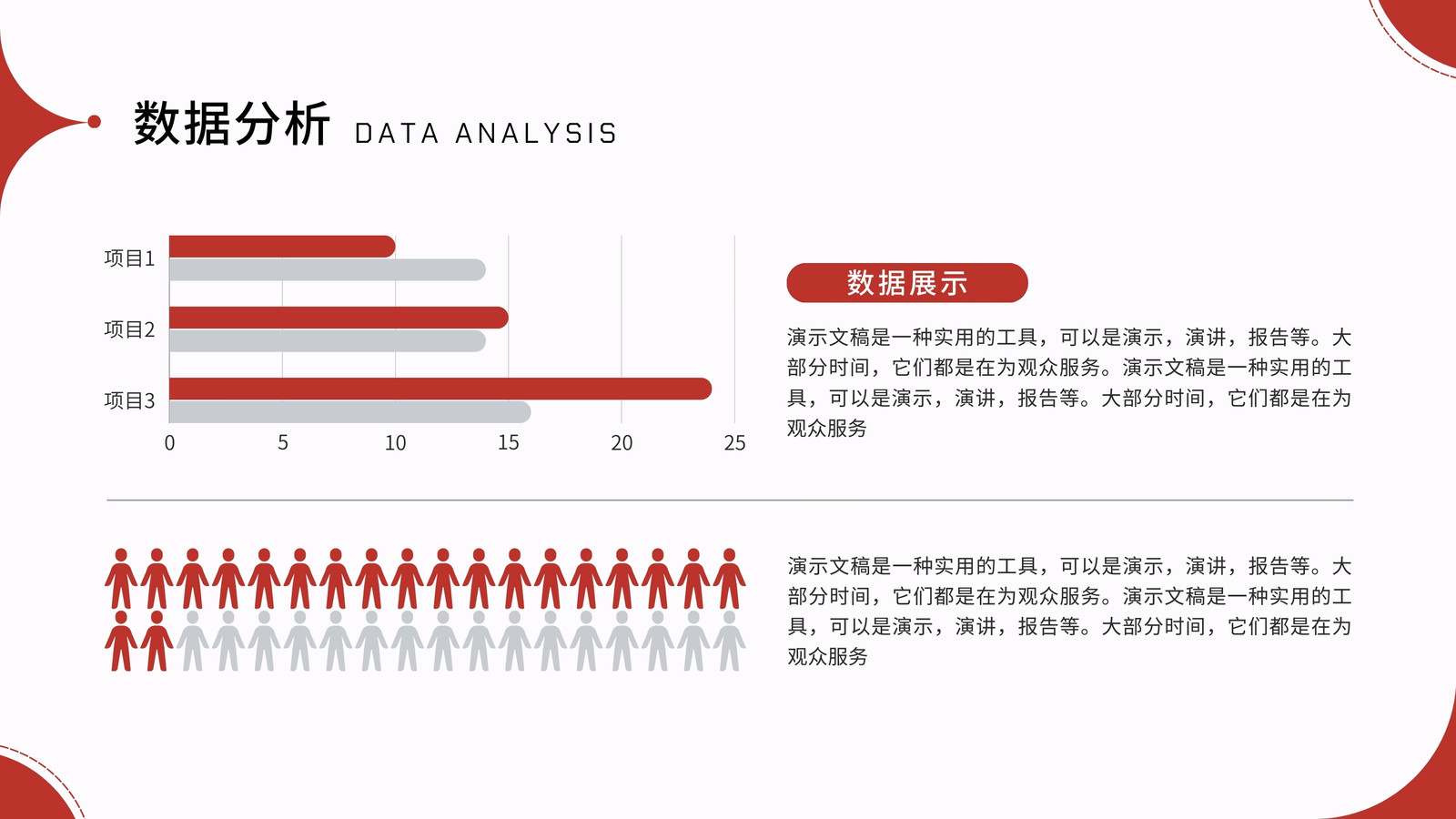 数据分析 DATA ANALYSIS

项目1
项目2
项目3
0 5 10 15 20 25

数据展示

演示文稿是一种实用的工具，可以是演示，演讲，报告等。大部分时间，它们都是在为观众服务。演示文稿是一种实用的工具，可以是演示，演讲，报告等。大部分时间，它们都是在为观众服务

演示文稿是一种实用的工具，可以是演示，演讲，报告等。大部分时间，它们都是在为观众服务。演示文稿是一种实用的工具，可以是演示，演讲，报告等。大部分时间，它们都是在为观众服务